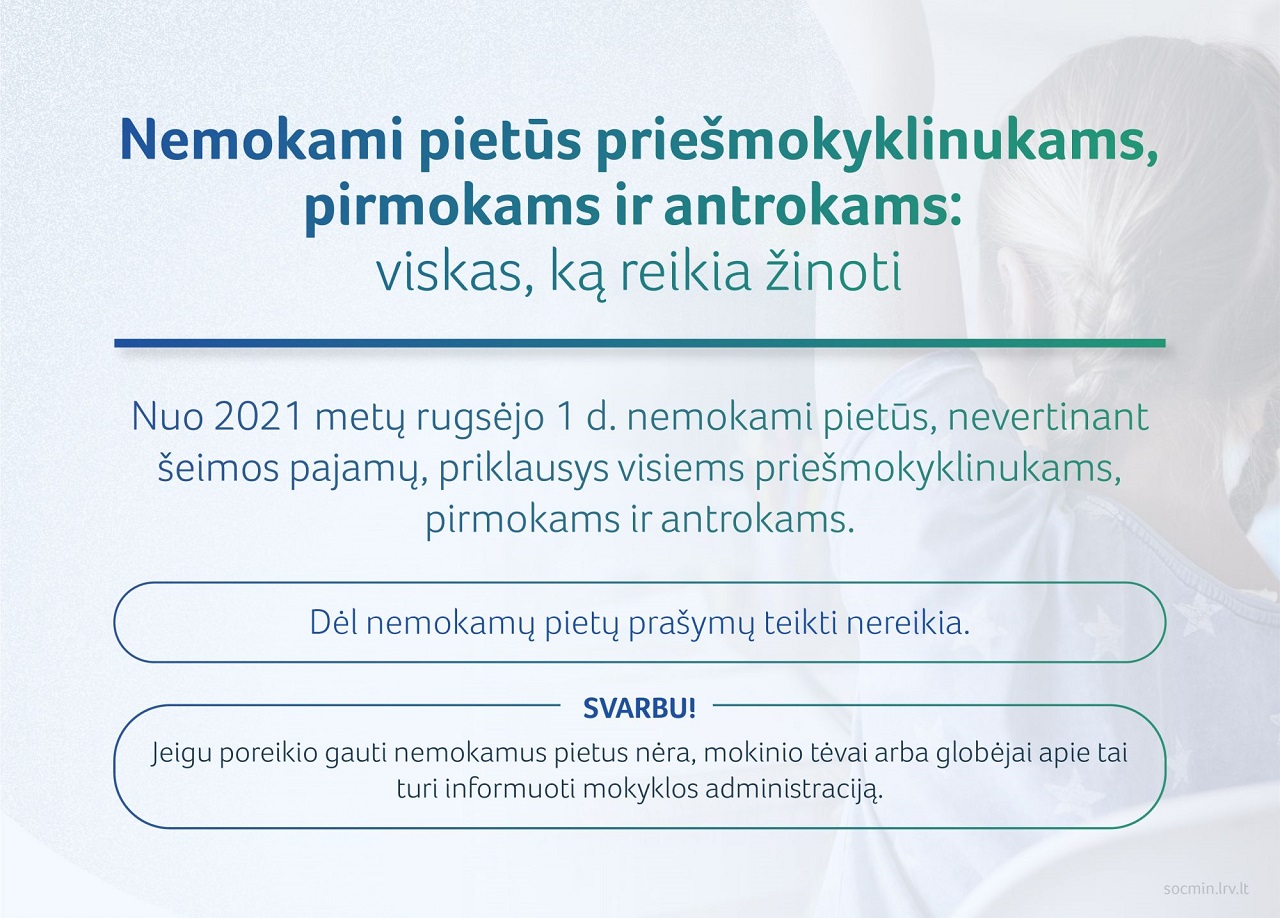 Nemokami pietūs priešmokyklinukams, pirmokams ir antrokams:
viskas, ką reikia žinoti

Nuo 2021 metų rugsėjo 1 d. nemokami pietūs, nevertinant šeimos pajamų, priklausys visiems priešmokyklinukams, pirmokams ir antrokams.

Dėl nemokamų pietų prašymų teikti nereikia.

SVARBU!

Jeigu poreikio gauti nemokamus pietus nėra, mokinio tėvai arba globėjai apie tai turi informuoti mokyklos administraciją.

socmin.lrv.lt